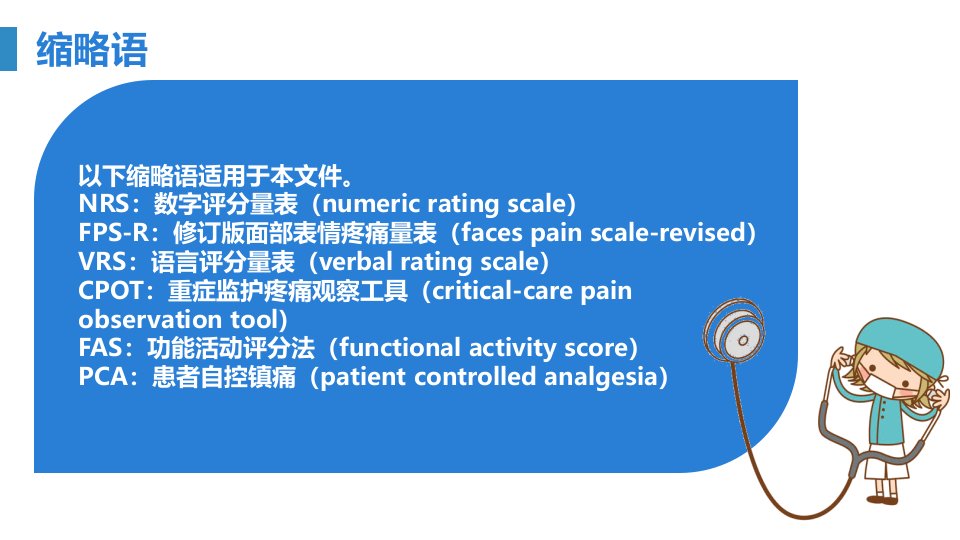 缩略语

以下缩略语适用于本文件。
NRS：数字评分量表（numeric rating scale）
FPS-R：修订版面部表情疼痛量表（faces pain scale-revised）
VRS：语言评分量表（verbal rating scale）
CPOT：重症监护疼痛观察工具（critical-care pain observation tool）
FAS：功能活动评分法（functional activity score）
PCA：患者自控镇痛（patient controlled analgesia）